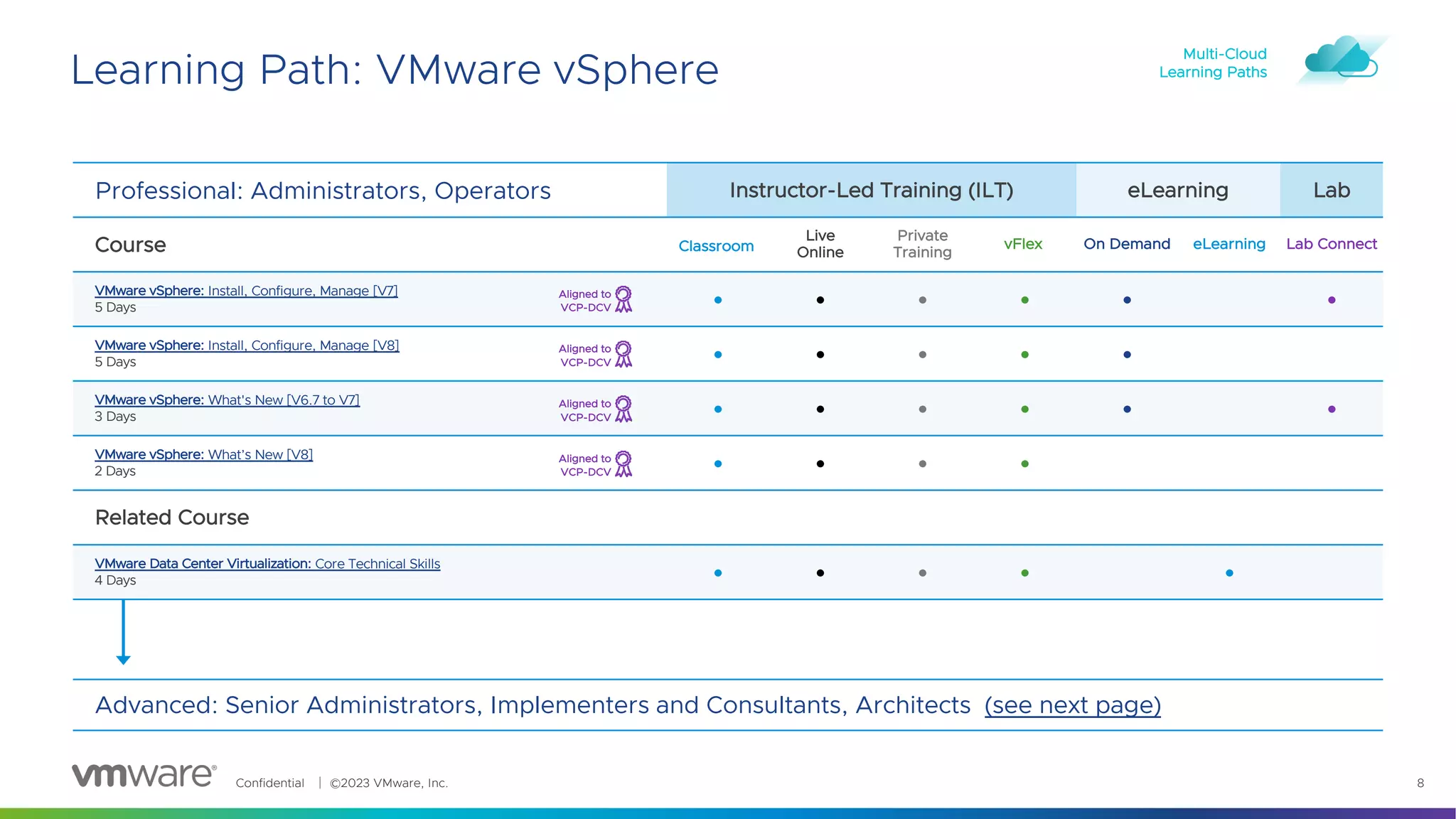 Learning Path: VMware vSphere

Multi-Cloud Learning Paths

| Professional: Administrators, Operators | | Instructor-Led Training (ILT) | | | | eLearning | | Lab |
|---|---|---|---|---|---|---|---|---|
| Course | | Classroom | Live Online | Private Training | vFlex | On Demand | eLearning | Lab Connect |
| VMware vSphere: Install, Configure, Manage [V7] 5 Days | Aligned to VCP-DCV | • | • | • | • | • | | • |
| VMware vSphere: Install, Configure, Manage [V8] 5 Days | Aligned to VCP-DCV | • | • | • | • | • | | |
| VMware vSphere: What's New [V6.7 to V7] 3 Days | Aligned to VCP-DCV | • | • | • | • | • | | • |
| VMware vSphere: What's New [V8] 2 Days | Aligned to VCP-DCV | • | • | • | • | | | |
| Related Course | | | | | | | | |
| VMware Data Center Virtualization: Core Technical Skills 4 Days | | • | • | • | • | | • | |

Advanced: Senior Administrators, Implementers and Consultants, Architects (see next page)

vmware® Confidential | ©2023 VMware, Inc. 8